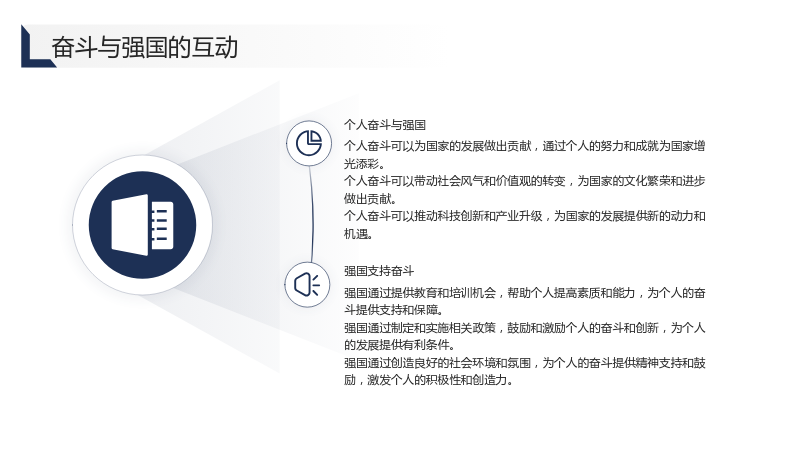 奋斗与强国的互动

个人奋斗与强国

个人奋斗可以为国家的发展做出贡献，通过个人的努力和成就为国家增光添彩。

个人奋斗可以带动社会风气和价值观的转变，为国家的文化繁荣和进步做出贡献。

个人奋斗可以推动科技创新和产业升级，为国家的发展提供新的动力和机遇。

强国支持奋斗

强国通过提供教育和培训机会，帮助个人提高素质和能力，为个人的奋斗提供支持和保障。

强国通过制定和实施相关政策，鼓励和激励个人的奋斗和创新，为个人的发展提供有利条件。

强国通过创造良好的社会环境和氛围，为个人的奋斗提供精神支持和鼓励，激发个人的积极性和创造力。